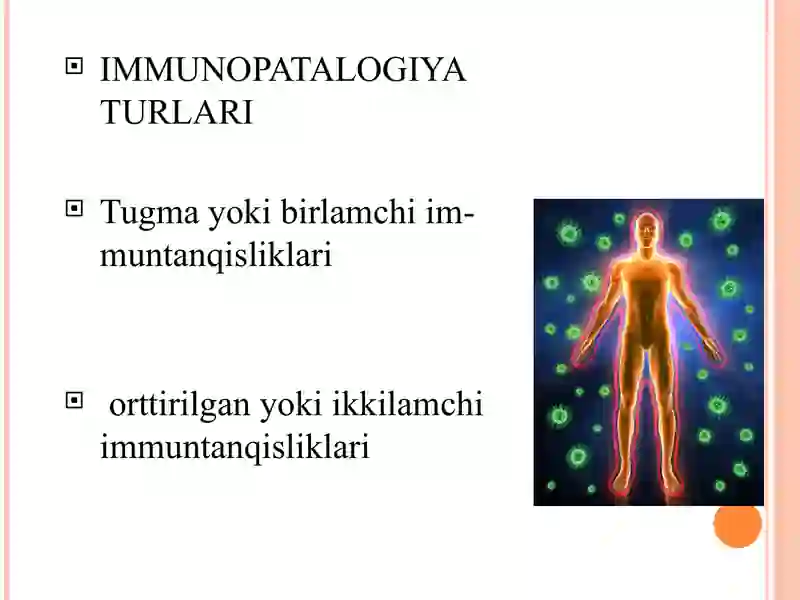 IMMUNOPATALOGIYA TURLARI

Tugma yoki birlamchi immuntanqisliklari

orttirilgan yoki ikkilamchi immuntanqisliklari